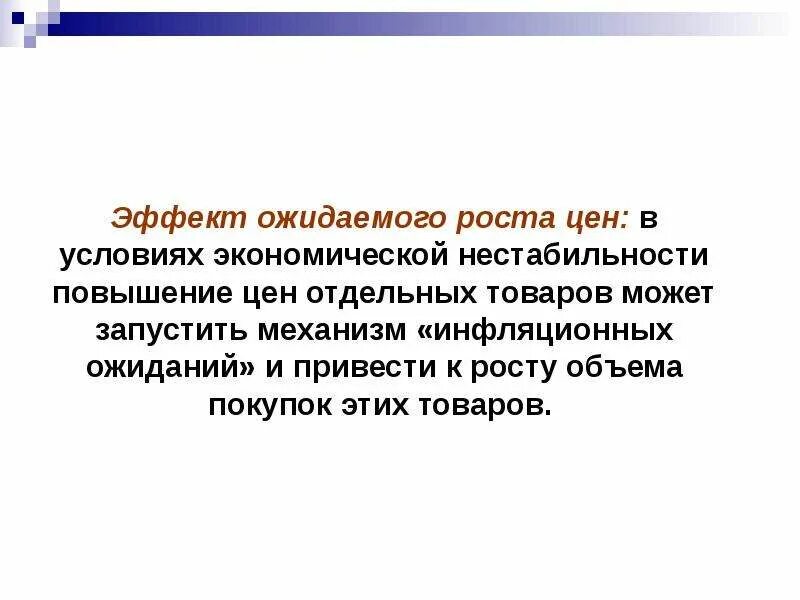 Эффект ожидаемого роста цен: в условиях экономической нестабильности повышение цен отдельных товаров может запустить механизм «инфляционных ожиданий» и привести к росту объема покупок этих товаров.